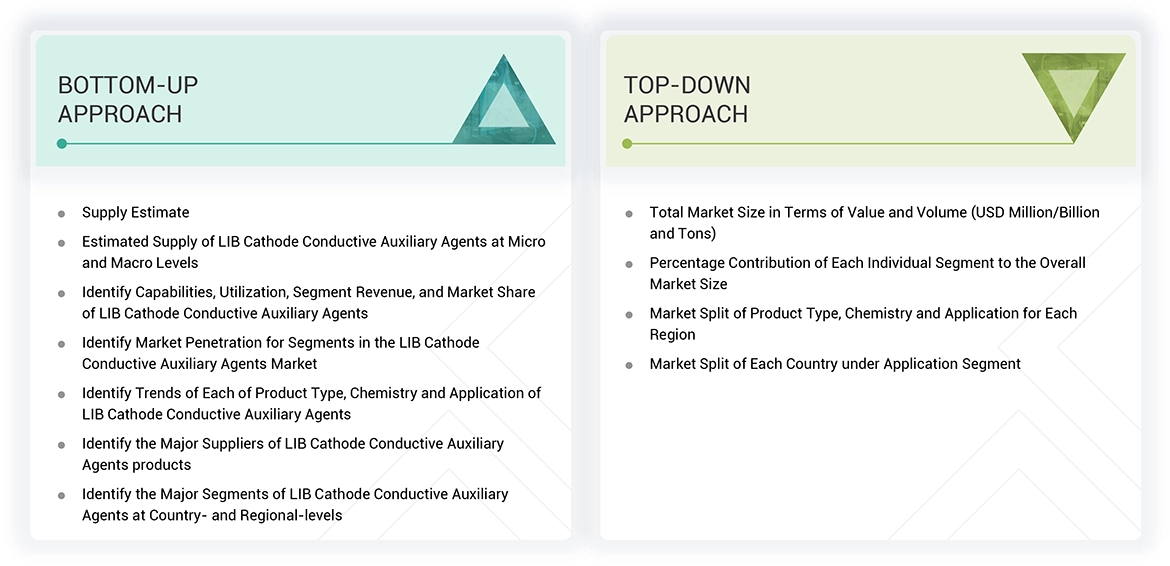 BOTTOM-UP APPROACH

- Supply Estimate
- Estimated Supply of LIB Cathode Conductive Auxiliary Agents at Micro and Macro Levels
- Identify Capabilities, Utilization, Segment Revenue, and Market Share of LIB Cathode Conductive Auxiliary Agents
- Identify Market Penetration for Segments in the LIB Cathode Conductive Auxiliary Agents Market
- Identify Trends of Each of Product Type, Chemistry and Application of LIB Cathode Conductive Auxiliary Agents
- Identify the Major Suppliers of LIB Cathode Conductive Auxiliary Agents products
- Identify the Major Segments of LIB Cathode Conductive Auxiliary Agents at Country- and Regional-levels

TOP-DOWN APPROACH

- Total Market Size in Terms of Value and Volume (USD Million/Billion and Tons)
- Percentage Contribution of Each Individual Segment to the Overall Market Size
- Market Split of Product Type, Chemistry and Application for Each Region
- Market Split of Each Country under Application Segment